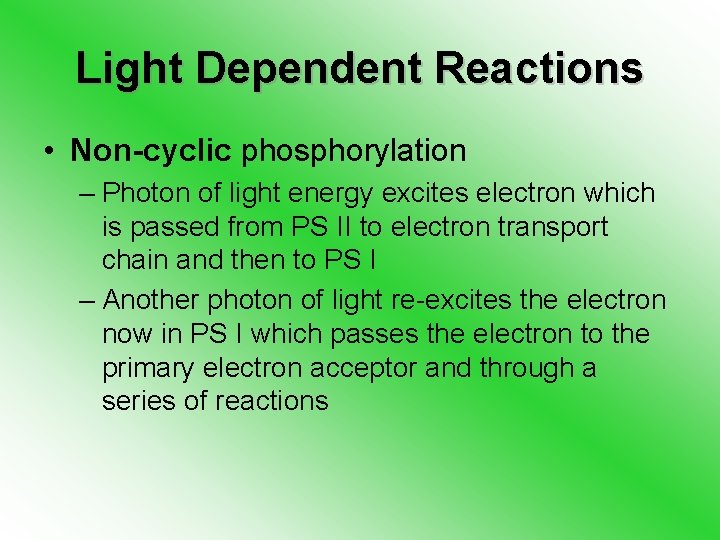 Light Dependent Reactions

• Non-cyclic phosphorylation

– Photon of light energy excites electron which is passed from PS II to electron transport chain and then to PS I

– Another photon of light re-excites the electron now in PS I which passes the electron to the primary electron acceptor and through a series of reactions